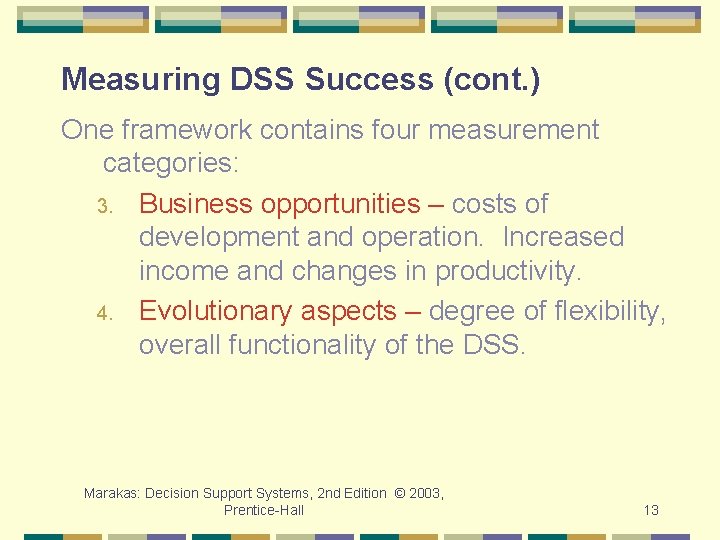 Measuring DSS Success (cont.)

One framework contains four measurement categories:

3. Business opportunities – costs of development and operation. Increased income and changes in productivity.

4. Evolutionary aspects – degree of flexibility, overall functionality of the DSS.

Marakas: Decision Support Systems, 2nd Edition © 2003, Prentice-Hall

13